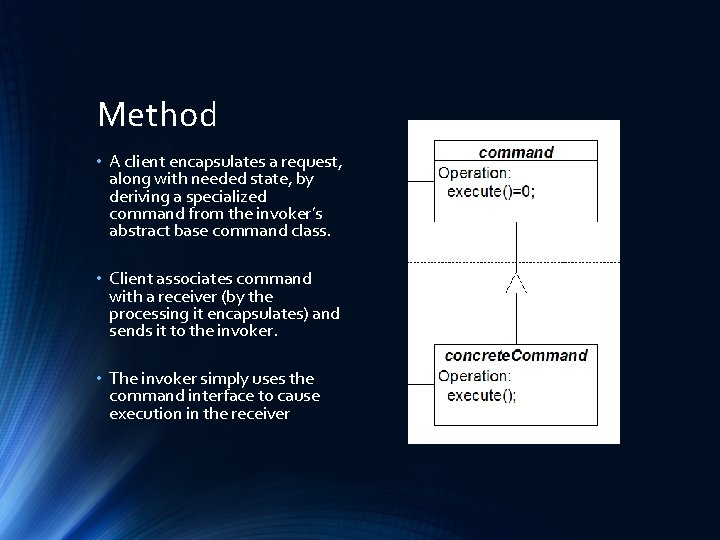 Method

• A client encapsulates a request, along with needed state, by deriving a specialized command from the invoker's abstract base command class.

• Client associates command with a receiver (by the processing it encapsulates) and sends it to the invoker.

• The invoker simply uses the command interface to cause execution in the receiver

command
Operation:
execute()=0;

concreteCommand
Operation:
execute();